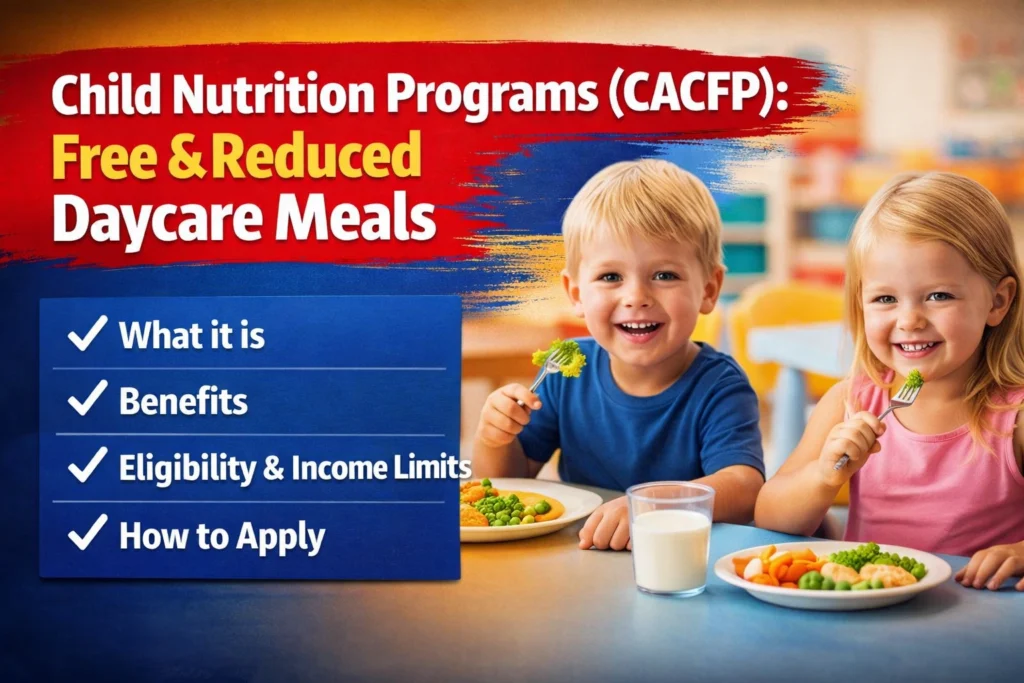 Child Nutrition Programs (CACFP): Free & Reduced Daycare Meals

✓ What it is
✓ Benefits
✓ Eligibility & Income Limits
✓ How to Apply